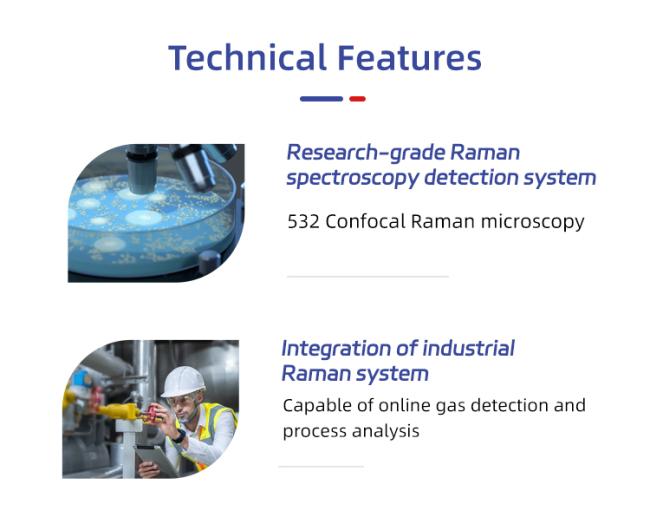 Technical Features

Research-grade Raman spectroscopy detection system

532 Confocal Raman microscopy

Integration of industrial Raman system

Capable of online gas detection and process analysis